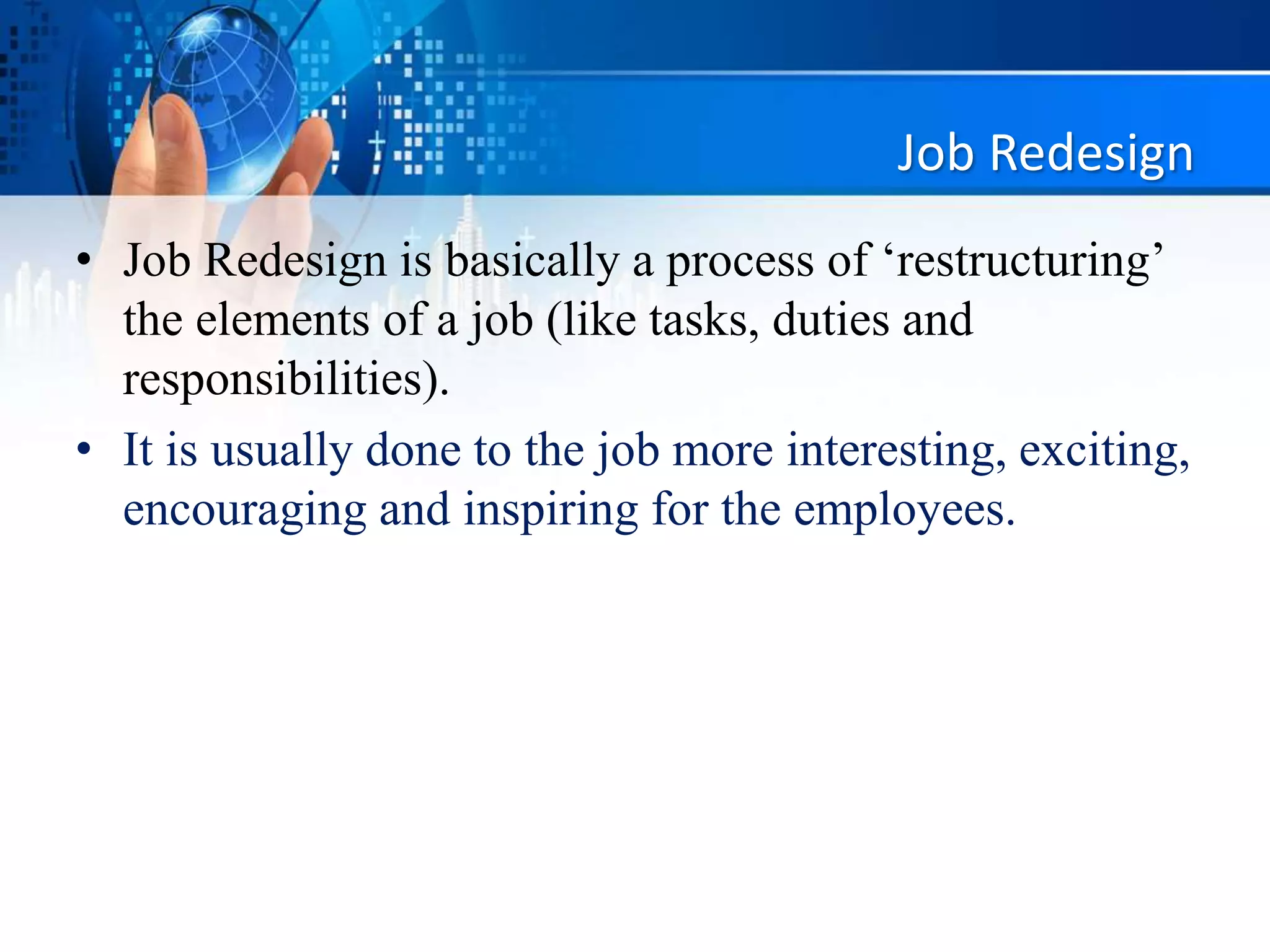 Job Redesign

• Job Redesign is basically a process of ‘restructuring’ the elements of a job (like tasks, duties and responsibilities).

• It is usually done to the job more interesting, exciting, encouraging and inspiring for the employees.